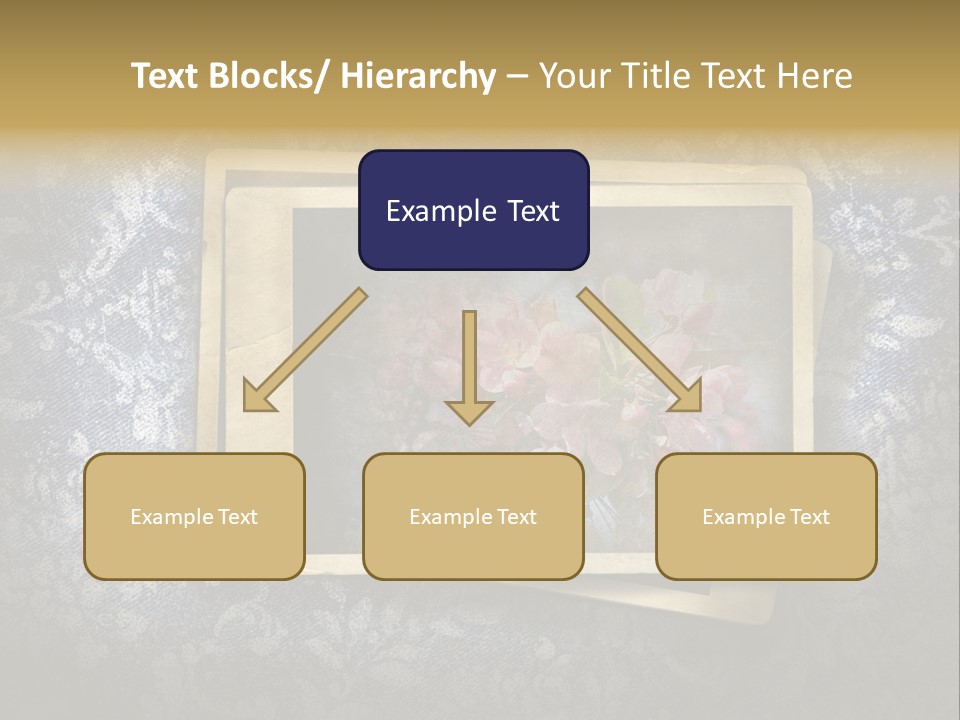 Text Blocks/ Hierarchy – Your Title Text Here

Example Text

Example Text

Example Text

Example Text